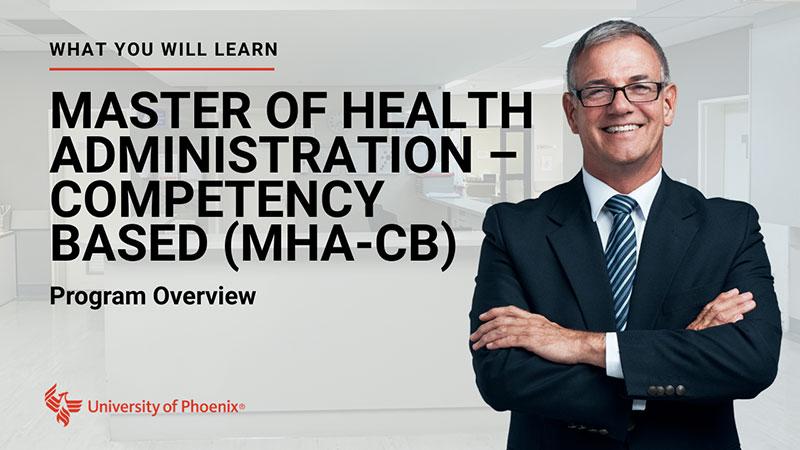 WHAT YOU WILL LEARN

MASTER OF HEALTH ADMINISTRATION – COMPETENCY BASED (MHA-CB)

Program Overview

University of Phoenix®